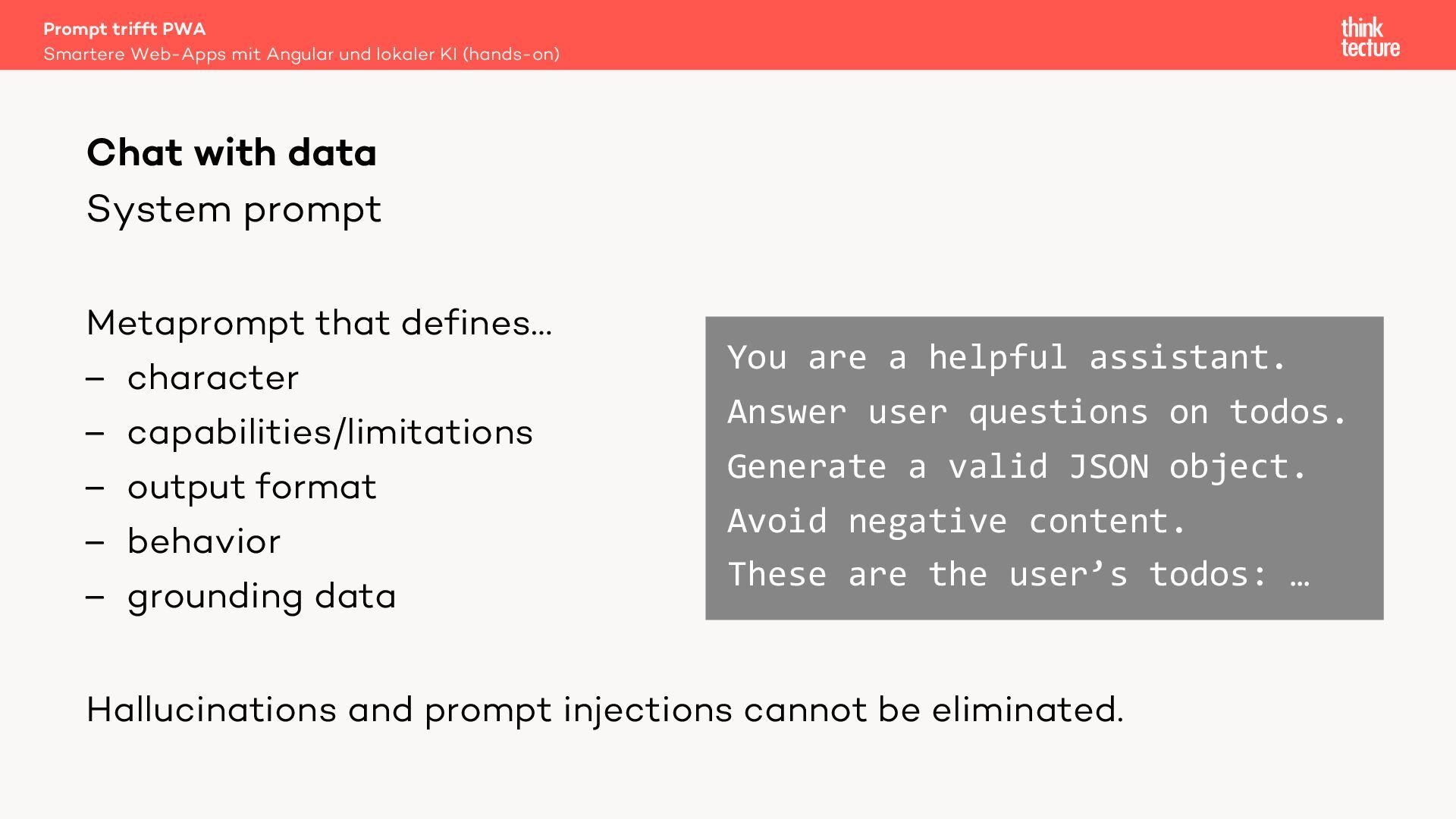 Prompt trifft PWA
Smartere Web-Apps mit Angular und lokaler KI (hands-on)

think tecture

Chat with data
System prompt

Metaprompt that defines…
– character
– capabilities/limitations
– output format
– behavior
– grounding data

You are a helpful assistant.
Answer user questions on todos.
Generate a valid JSON object.
Avoid negative content.
These are the user’s todos: …

Hallucinations and prompt injections cannot be eliminated.